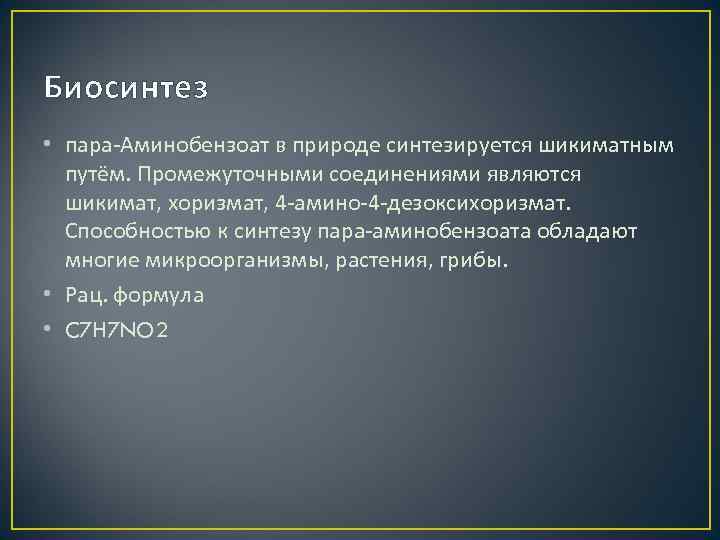 Биосинтез

• пара-Аминобензоат в природе синтезируется шикиматным путём. Промежуточными соединениями являются шикимат, хоризмат, 4-амино-4-дезоксихоризмат. Способностью к синтезу пара-аминобензоата обладают многие микроорганизмы, растения, грибы.
• Рац. формула
• C7H7NO2